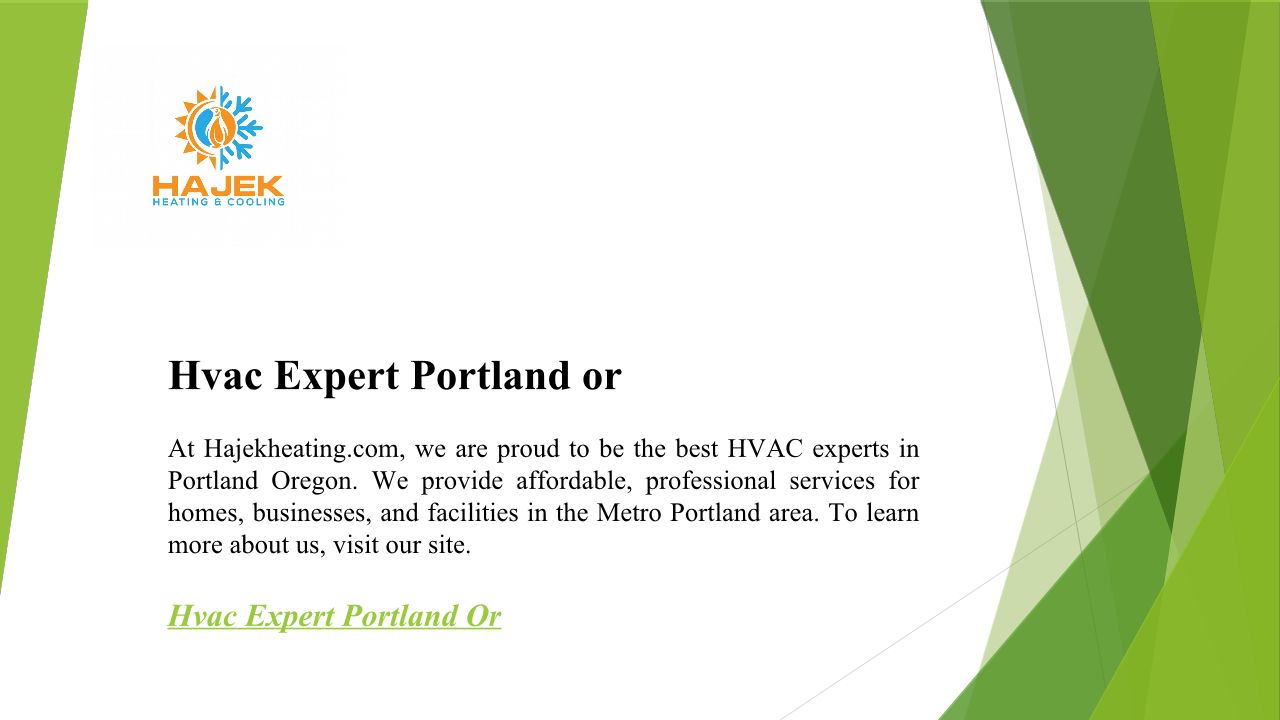 HAJEK
HEATING & COOLING

Hvac Expert Portland or

At Hajekheating.com, we are proud to be the best HVAC experts in Portland Oregon. We provide affordable, professional services for homes, businesses, and facilities in the Metro Portland area. To learn more about us, visit our site.

Hvac Expert Portland Or